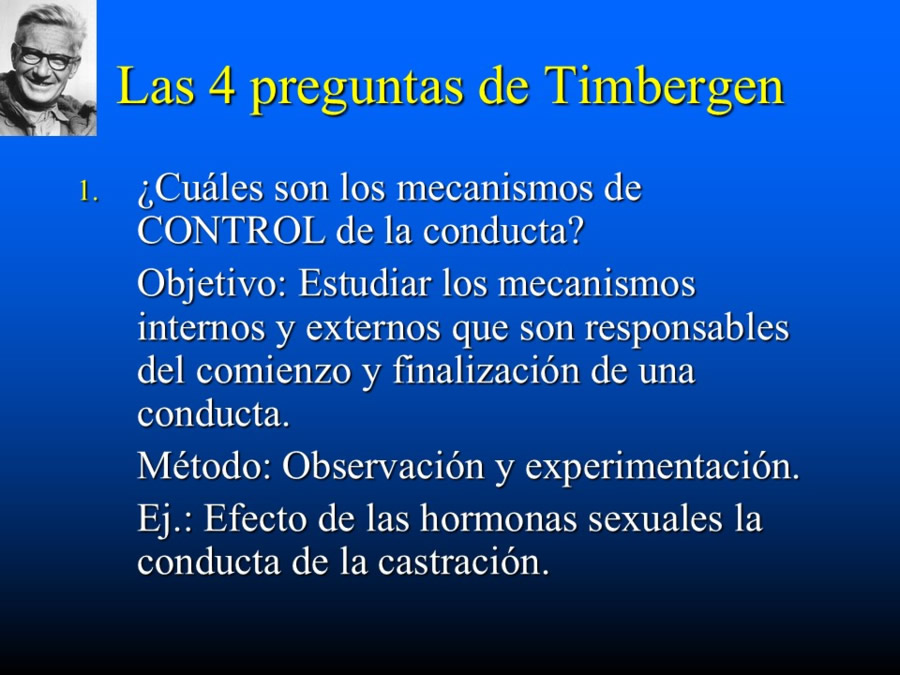 Las 4 preguntas de Timbergen

1. ¿Cuáles son los mecanismos de CONTROL de la conducta?

Objetivo: Estudiar los mecanismos internos y externos que son responsables del comienzo y finalización de una conducta.

Método: Observación y experimentación.

Ej.: Efecto de las hormonas sexuales la conducta de la castración.